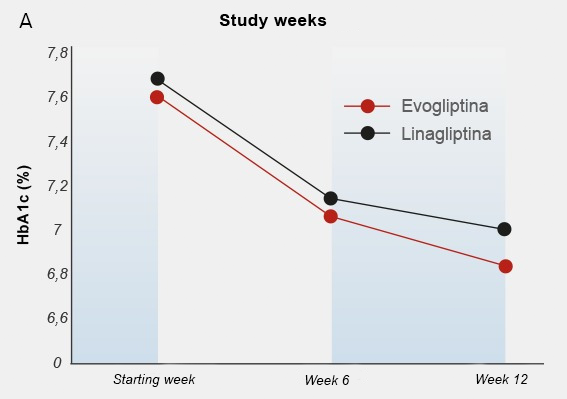 A

Study weeks

HbA1c (%)

7,8
7,6
7,4
7,2
7
6,8
6,6
0

Evogliptina
Linagliptina

Starting week
Week 6
Week 12